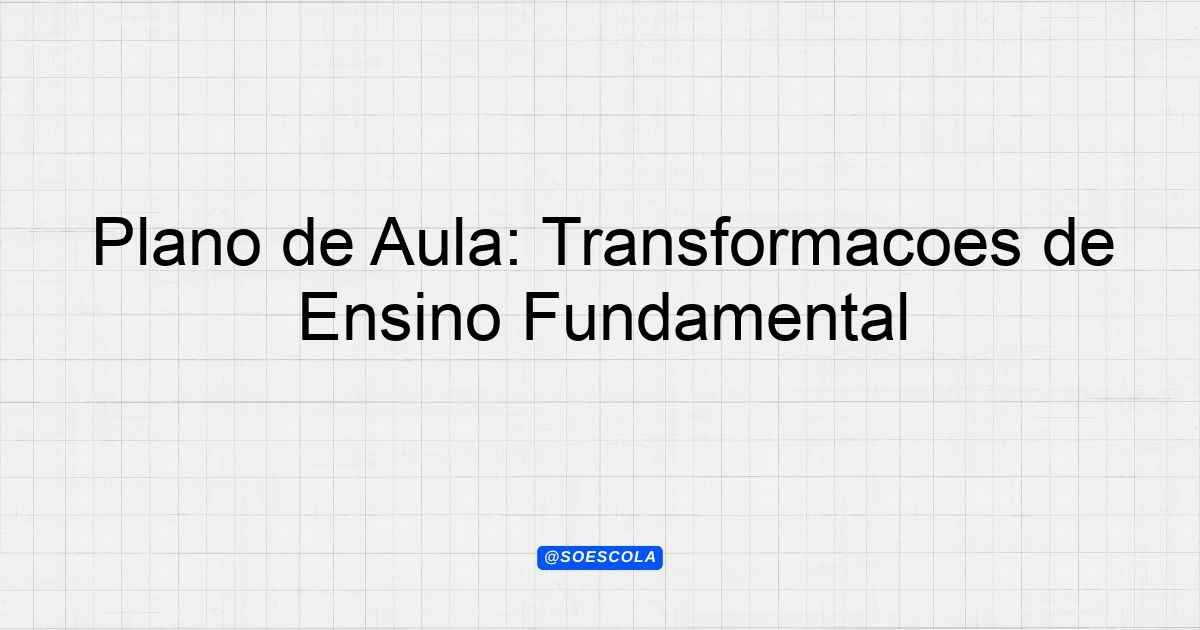 Plano de Aula: Transformacoes de Ensino Fundamental

@SOESCOLA